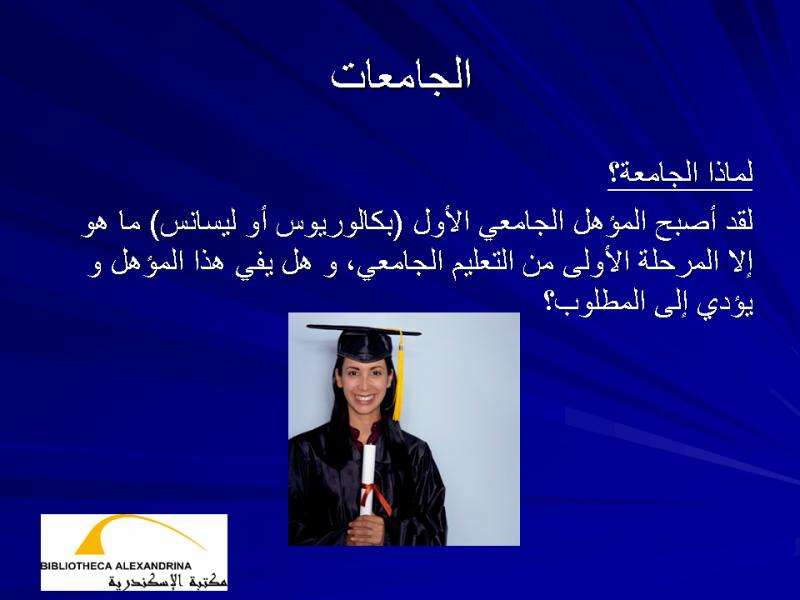 الجامعات

لماذا الجامعة؟

لقد أصبح المؤهل الجامعي الأول (بكالوريوس أو ليسانس) ما هو إلا المرحلة الأولى من التعليم الجامعي، و هل يفي هذا المؤهل و يؤدي إلى المطلوب؟

BIBLIOTHECA ALEXANDRINA
مكتبة الإسكندرية